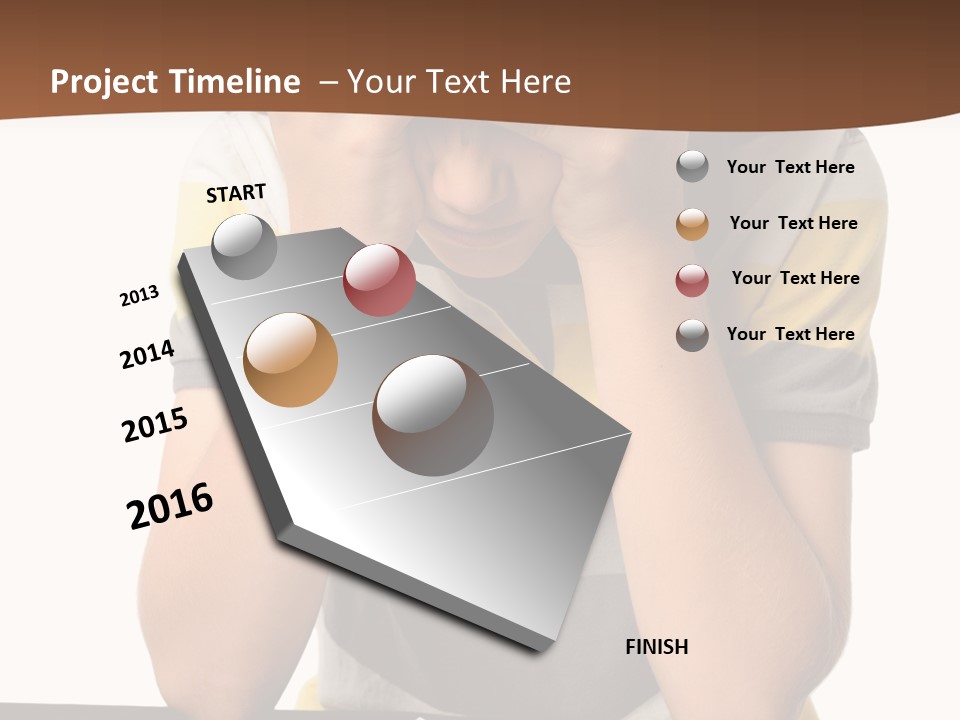 Project Timeline – Your Text Here

START

2013

2014

2015

2016

FINISH

Your Text Here

Your Text Here

Your Text Here

Your Text Here